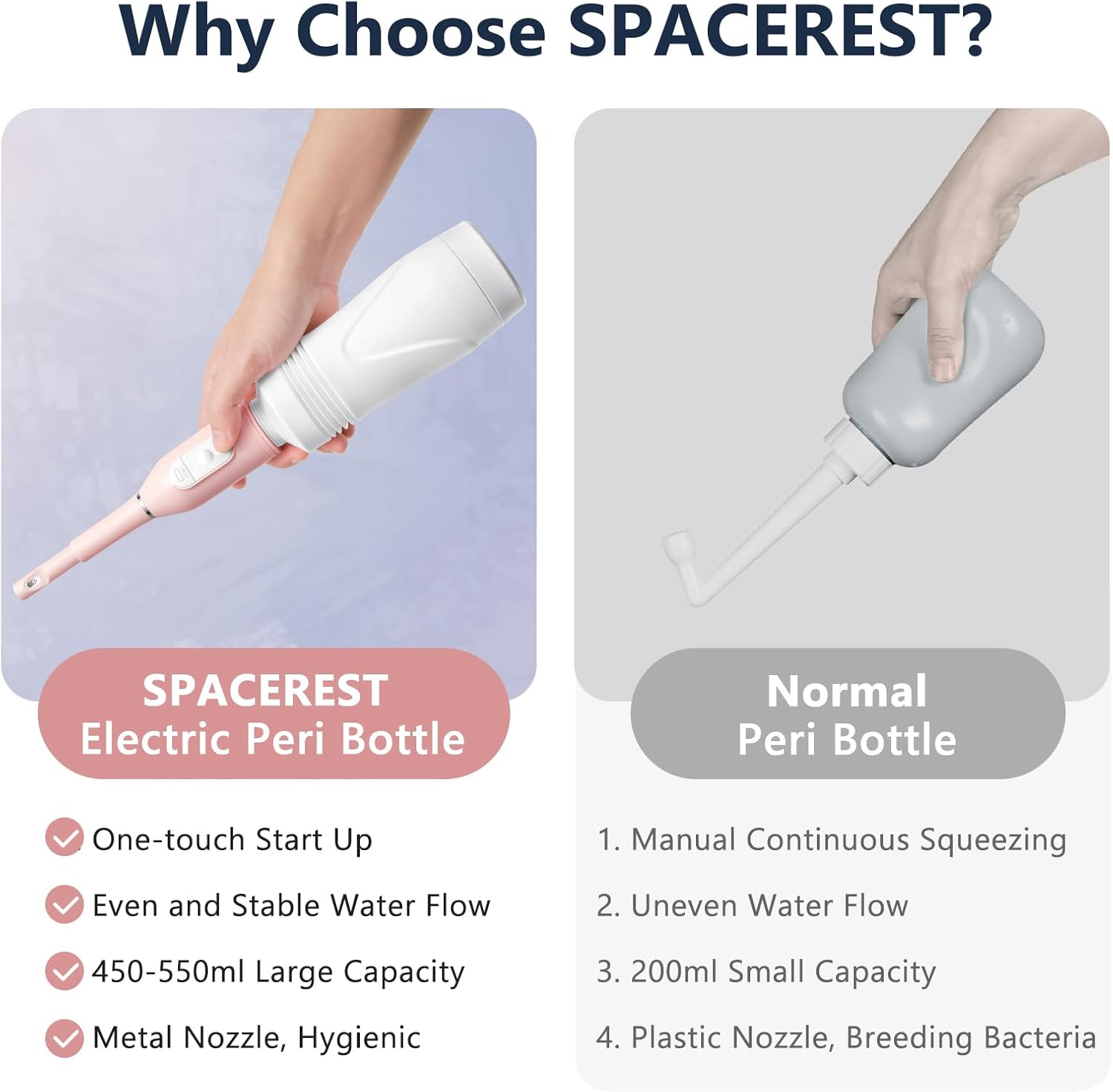 Why Choose SPACEREST?

SPACEREST
Electric Peri Bottle

One-touch Start Up

Even and Stable Water Flow

450-550ml Large Capacity

Metal Nozzle, Hygienic

Normal
Peri Bottle

1. Manual Continuous Squeezing

2. Uneven Water Flow

3. 200ml Small Capacity

4. Plastic Nozzle, Breeding Bacteria